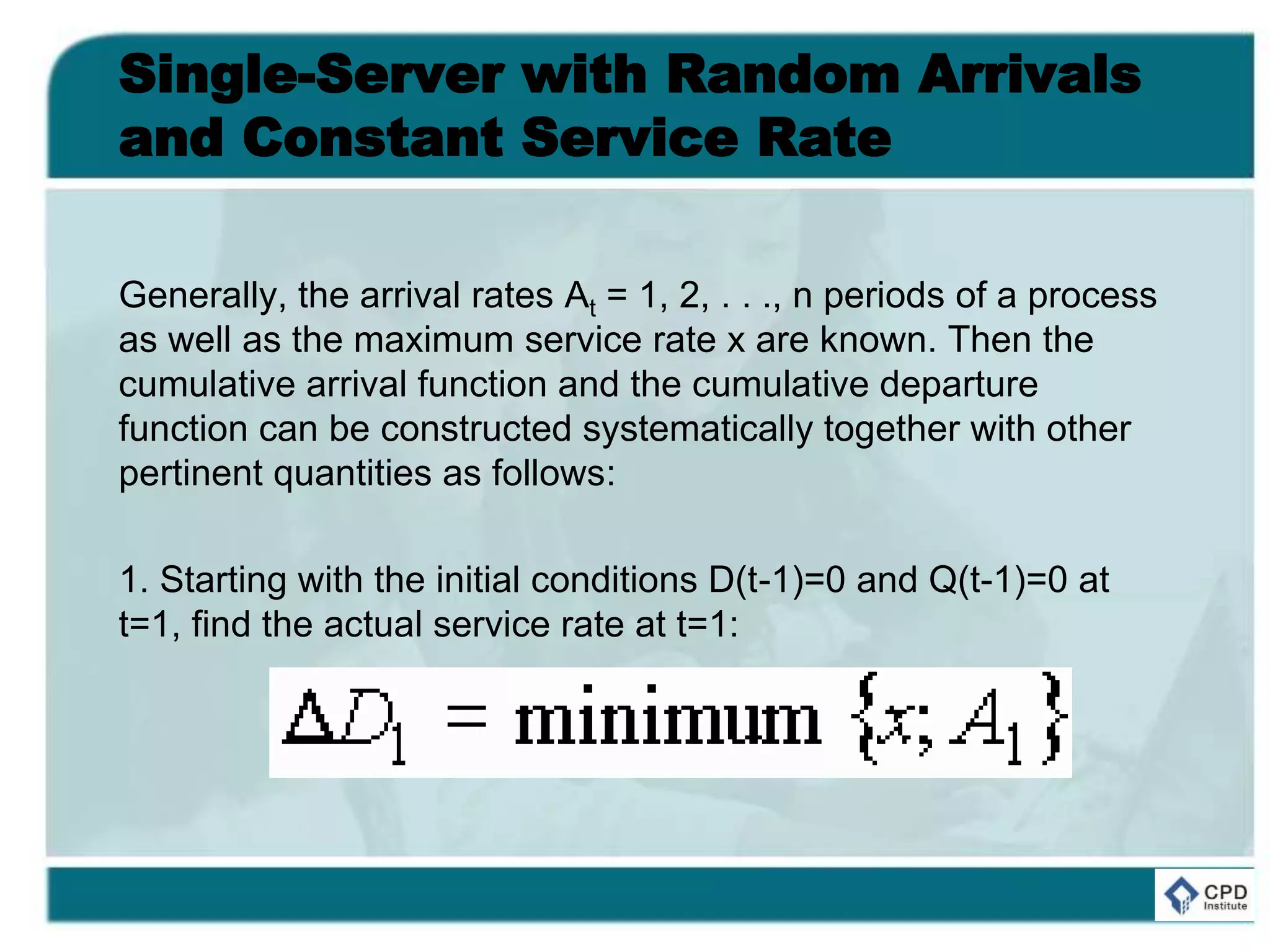 Single-Server with Random Arrivals and Constant Service Rate

Generally, the arrival rates $A_t$ = 1, 2, . . ., n periods of a process as well as the maximum service rate x are known. Then the cumulative arrival function and the cumulative departure function can be constructed systematically together with other pertinent quantities as follows:

1. Starting with the initial conditions D(t-1)=0 and Q(t-1)=0 at t=1, find the actual service rate at t=1:

$\Delta D_1 = \text{minimum } \{x; A_1\}$

CPD Institute